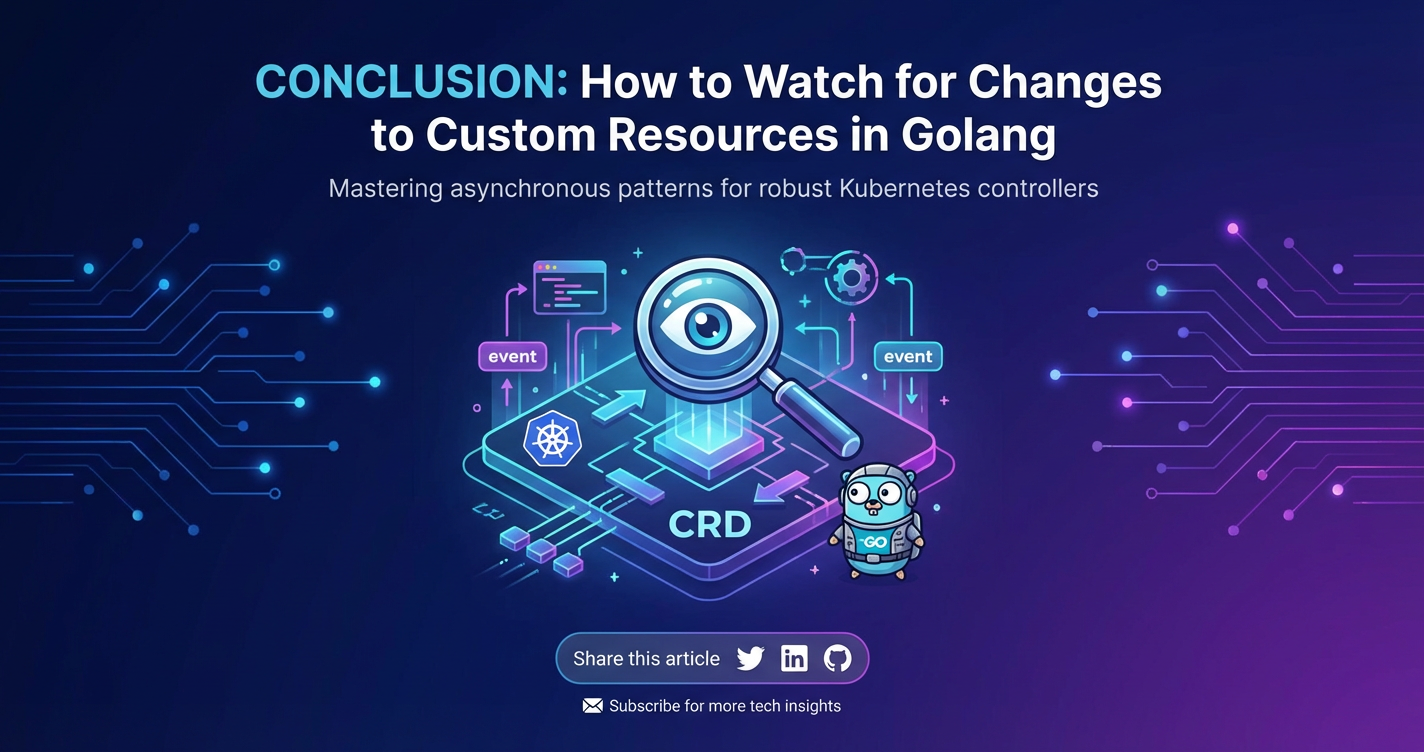 CONCLUSION: How to Watch for Changes to Custom Resources in Golang

Mastering asynchronous patterns for robust Kubernetes controllers

event

event

CRD

GO

Share this article

Subscribe for more tech insights